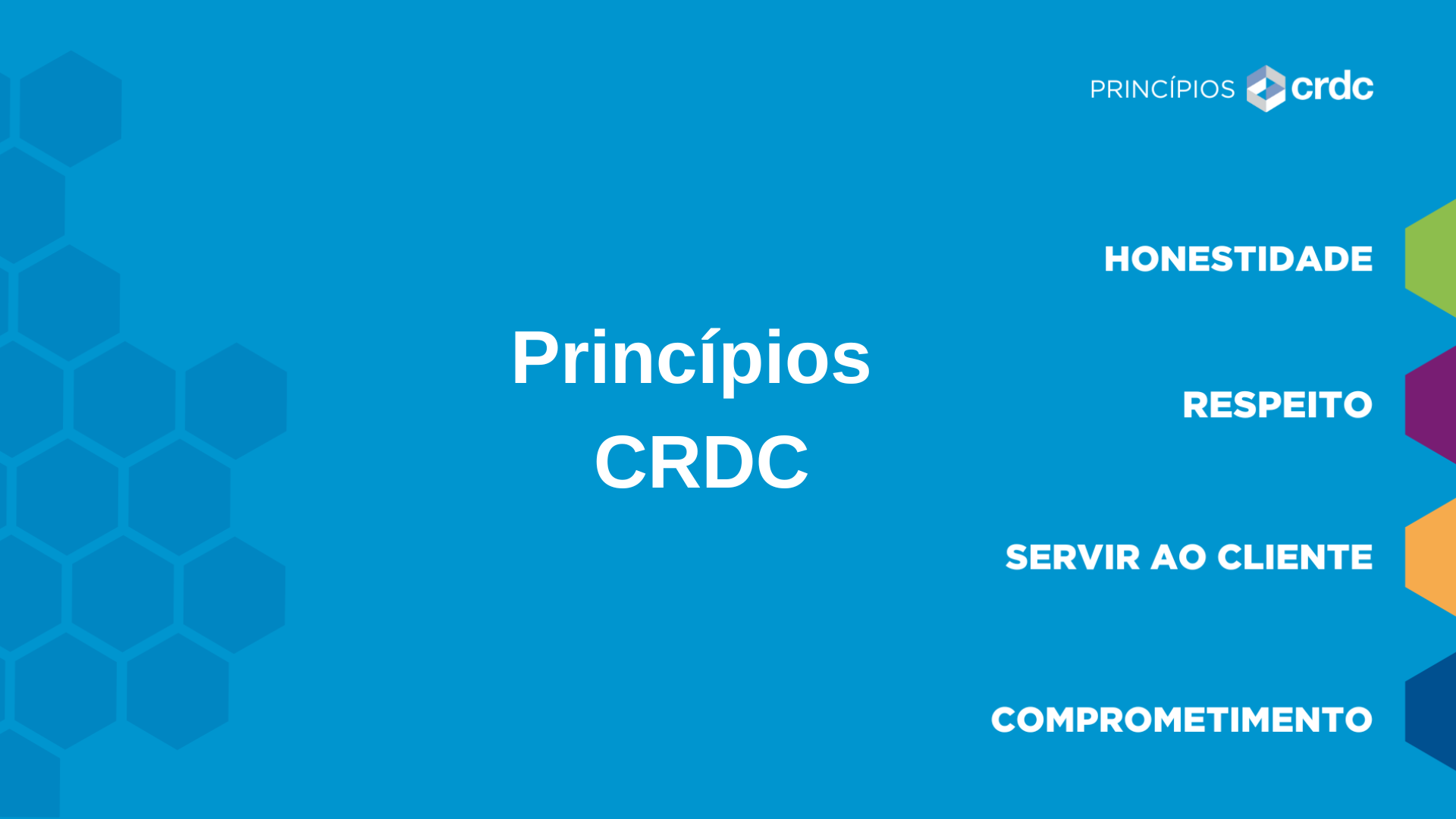 PRINCÍPIOS crdc

Princípios CRDC

HONESTIDADE

RESPEITO

SERVIR AO CLIENTE

COMPROMETIMENTO